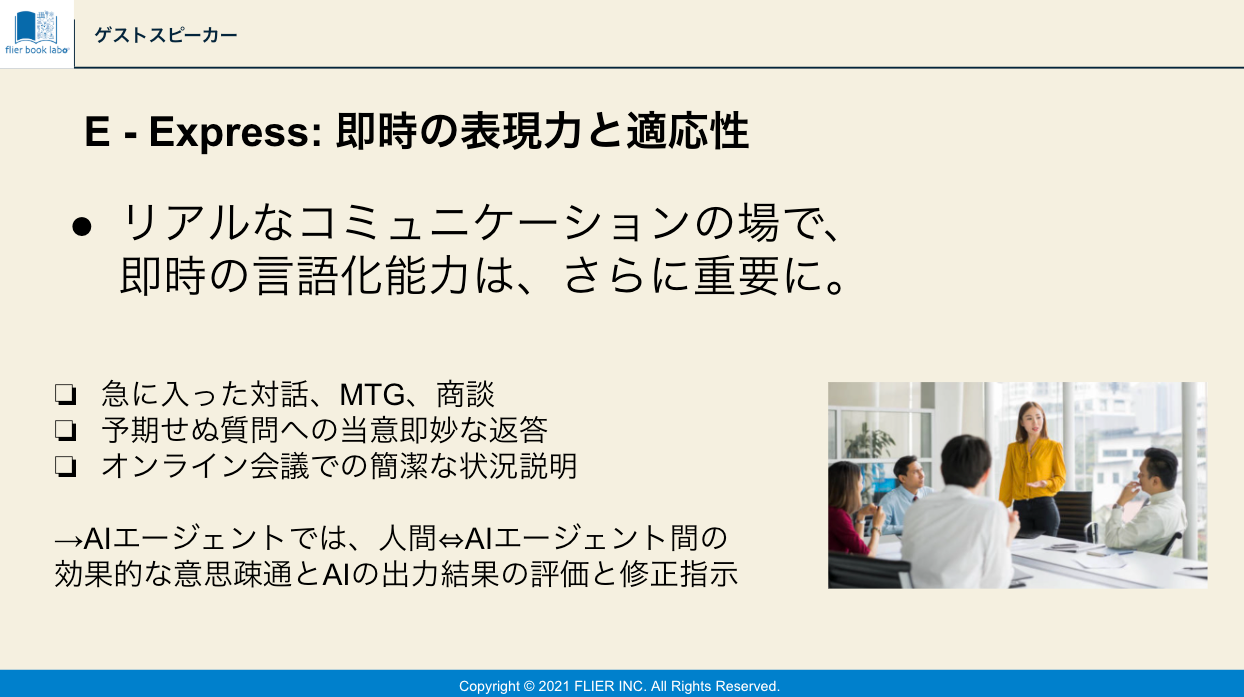 flier book labo

ゲストスピーカー

E - Express: 即時の表現力と適応性

● リアルなコミュニケーションの場で、即時の言語化能力は、さらに重要に。

❏ 急に入った対話、MTG、商談
❏ 予期せぬ質問への当意即妙な返答
❏ オンライン会議での簡潔な状況説明

→AIエージェントでは、人間⇔AIエージェント間の効果的な意思疎通とAIの出力結果の評価と修正指示

Copyright © 2021 FLIER INC. All Rights Reserved.